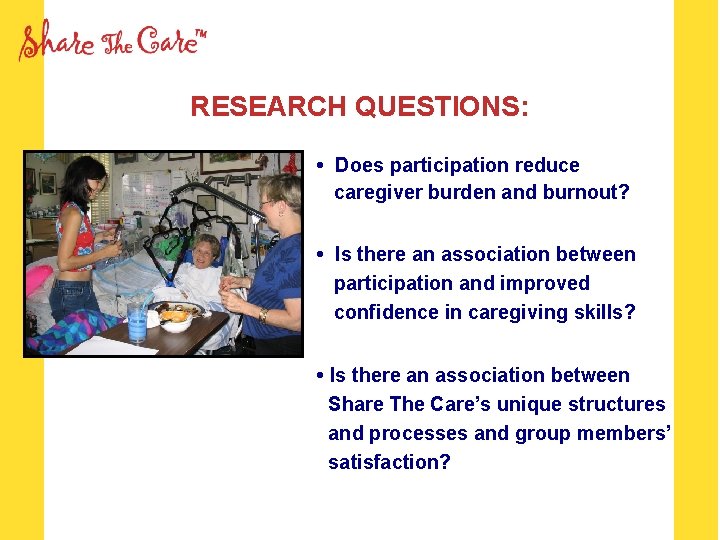 Share The Care™

RESEARCH QUESTIONS:

• Does participation reduce caregiver burden and burnout?

• Is there an association between participation and improved confidence in caregiving skills?

• Is there an association between Share The Care's unique structures and processes and group members' satisfaction?